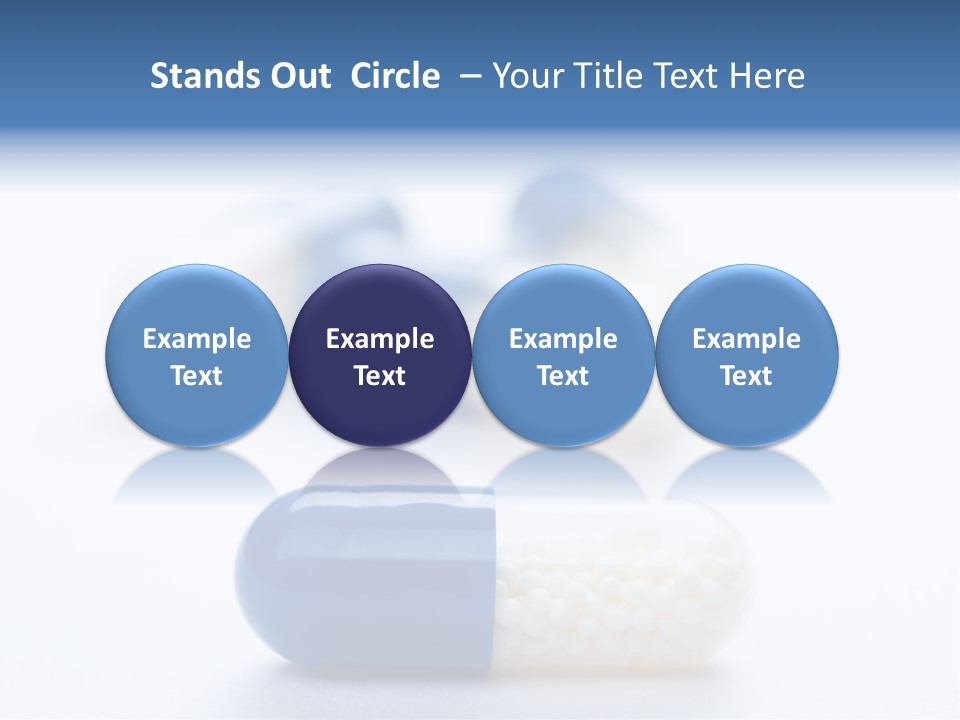 Stands Out Circle – Your Title Text Here

Example Text

Example Text

Example Text

Example Text